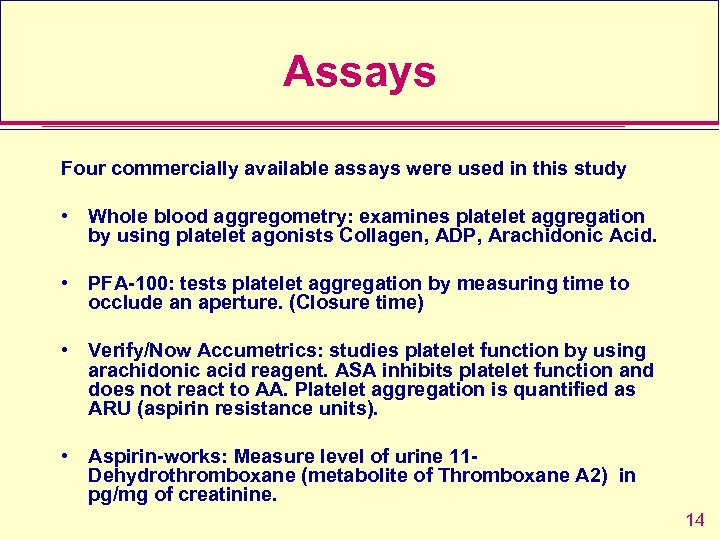 Assays

Four commercially available assays were used in this study

• Whole blood aggregometry: examines platelet aggregation by using platelet agonists Collagen, ADP, Arachidonic Acid.

• PFA-100: tests platelet aggregation by measuring time to occlude an aperture. (Closure time)

• Verify/Now Accumetrics: studies platelet function by using arachidonic acid reagent. ASA inhibits platelet function and does not react to AA. Platelet aggregation is quantified as ARU (aspirin resistance units).

• Aspirin-works: Measure level of urine 11-Dehydrothromboxane (metabolite of Thromboxane A2) in pg/mg of creatinine.

14